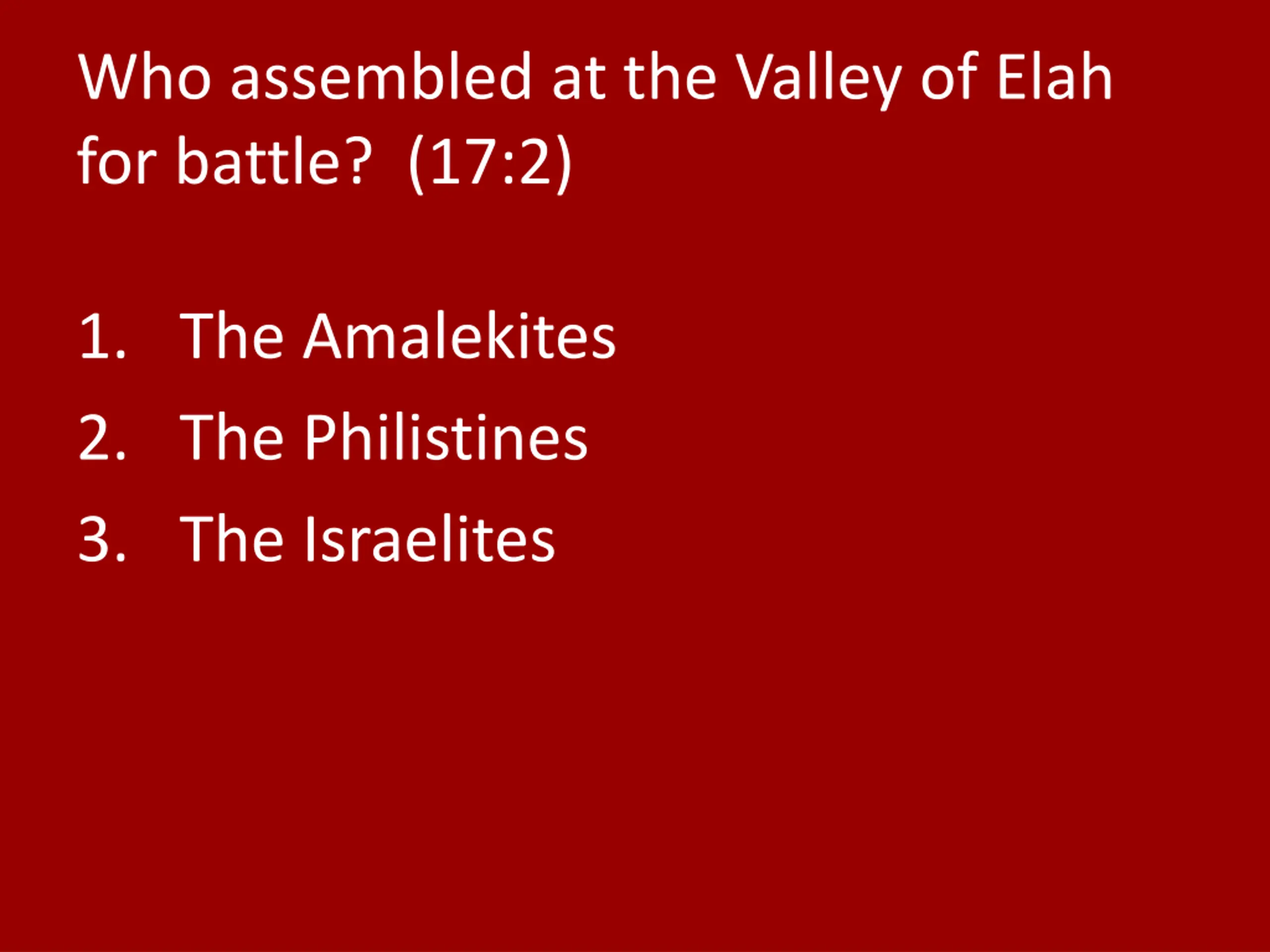 Who assembled at the Valley of Elah for battle? (17:2)

1. The Amalekites
2. The Philistines
3. The Israelites